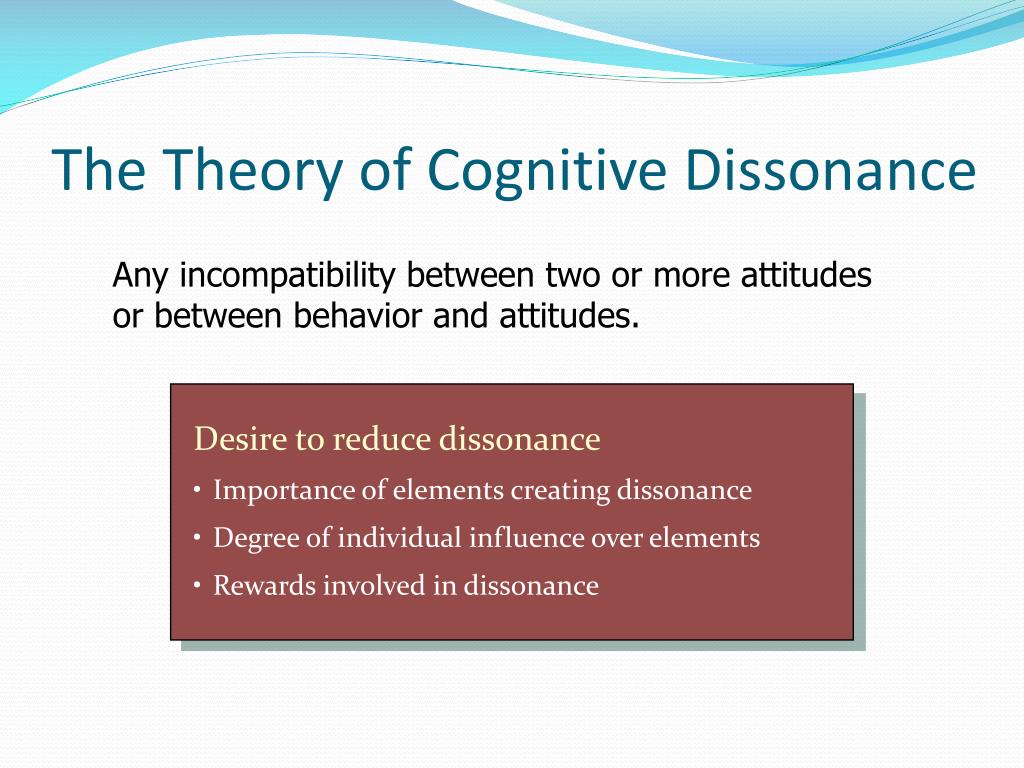 The Theory of Cognitive Dissonance

Any incompatibility between two or more attitudes or between behavior and attitudes.

Desire to reduce dissonance

• Importance of elements creating dissonance
• Degree of individual influence over elements
• Rewards involved in dissonance